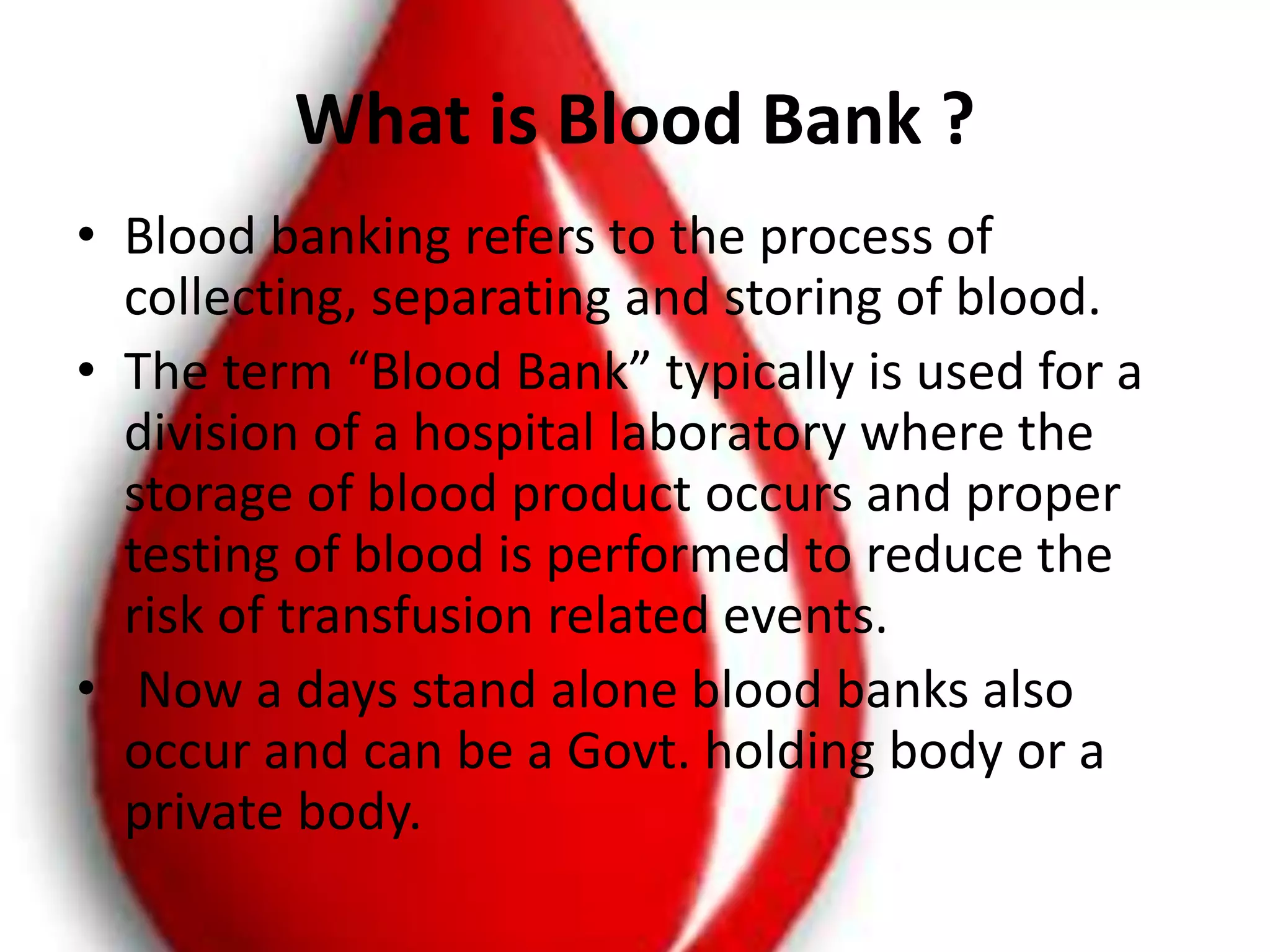 What is Blood Bank ?

• Blood banking refers to the process of collecting, separating and storing of blood.

• The term “Blood Bank” typically is used for a division of a hospital laboratory where the storage of blood product occurs and proper testing of blood is performed to reduce the risk of transfusion related events.

• Now a days stand alone blood banks also occur and can be a Govt. holding body or a private body.